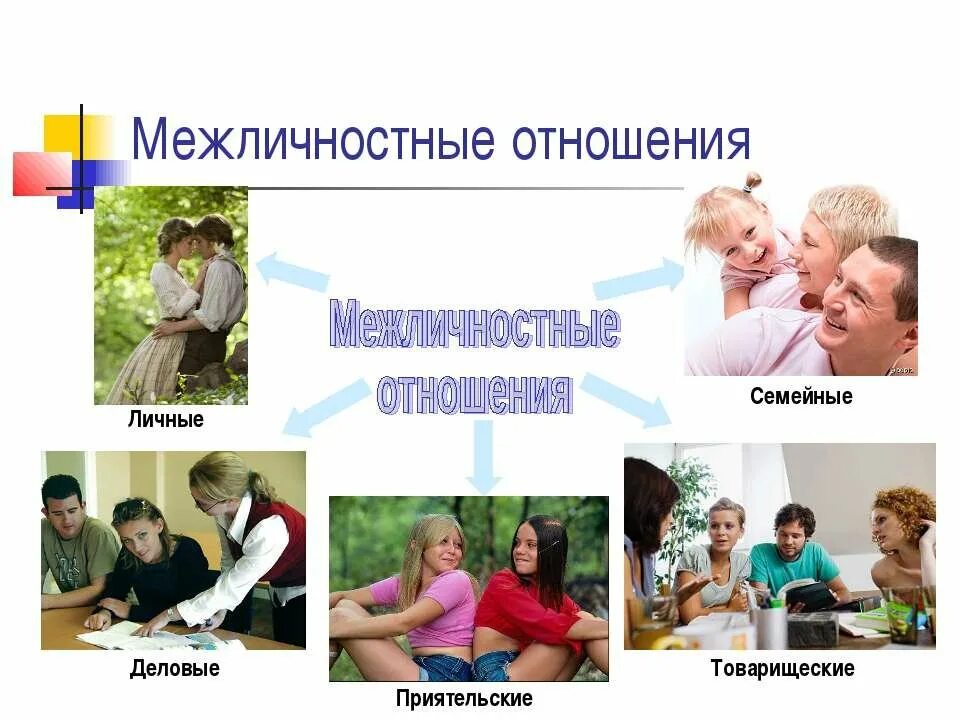 Межличностные отношения

Межличностные отношения

Личные

Семейные

Деловые

Приятельские

Товарищеские